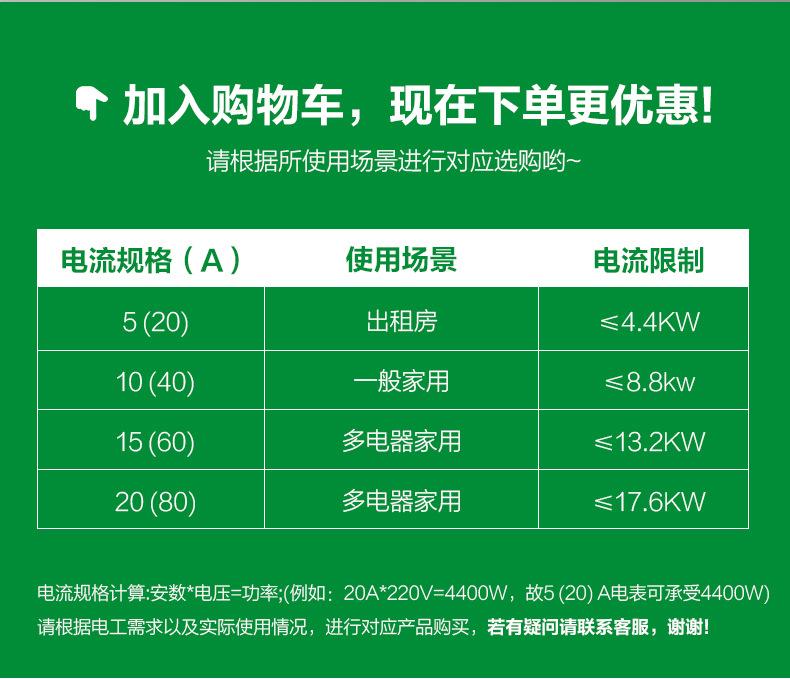 加入购物车，现在下单更优惠!
请根据所使用场景进行对应选购哟~

| 电流规格（A） | 使用场景 | 电流限制 |
|---|---|---|
| 5 (20) | 出租房 | ≤4.4KW |
| 10 (40) | 一般家用 | ≤8.8kw |
| 15 (60) | 多电器家用 | ≤13.2KW |
| 20 (80) | 多电器家用 | ≤17.6KW |

电流规格计算:安数*电压=功率;(例如：20A*220V=4400W，故5 (20) A电表可承受4400W)
请根据电工需求以及实际使用情况，进行对应产品购买，若有疑问请联系客服，谢谢!